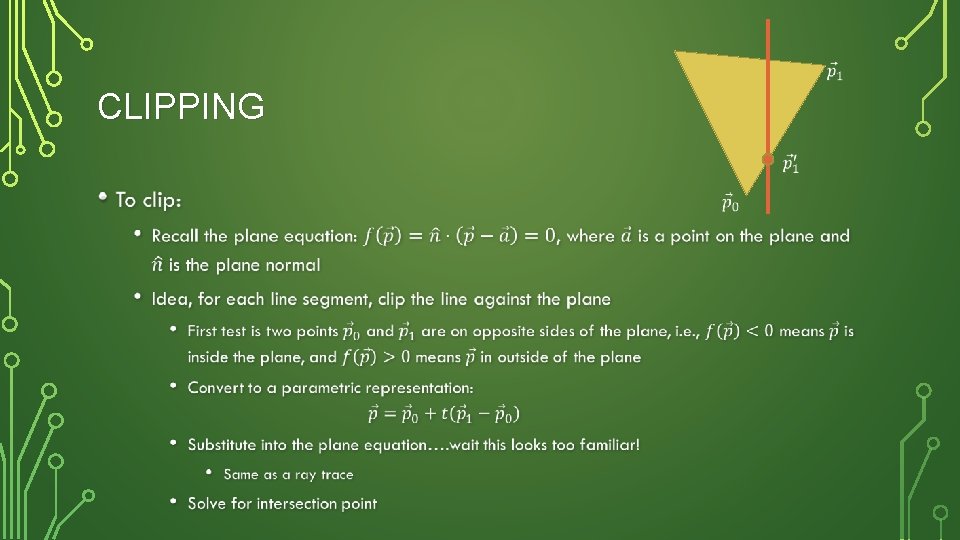 CLIPPING

$\vec{p}_1$

$\vec{p}_1'$

$\vec{p}_0$

• To clip:

• Recall the plane equation: $f(\vec{p}) = \hat{n} \cdot (\vec{p} - \vec{a}) = 0$, where $\vec{a}$ is a point on the plane and $\hat{n}$ is the plane normal

• Idea, for each line segment, clip the line against the plane

• First test is two points $\vec{p}_0$ and $\vec{p}_1$ are on opposite sides of the plane, i.e., $f(\vec{p}) < 0$ means $\vec{p}$ is inside the plane, and $f(\vec{p}) > 0$ means $\vec{p}$ in outside of the plane

• Convert to a parametric representation:

$\vec{p} = \vec{p}_0 + t(\vec{p}_1 - \vec{p}_0)$

• Substitute into the plane equation….wait this looks too familiar!

• Same as a ray trace

• Solve for intersection point